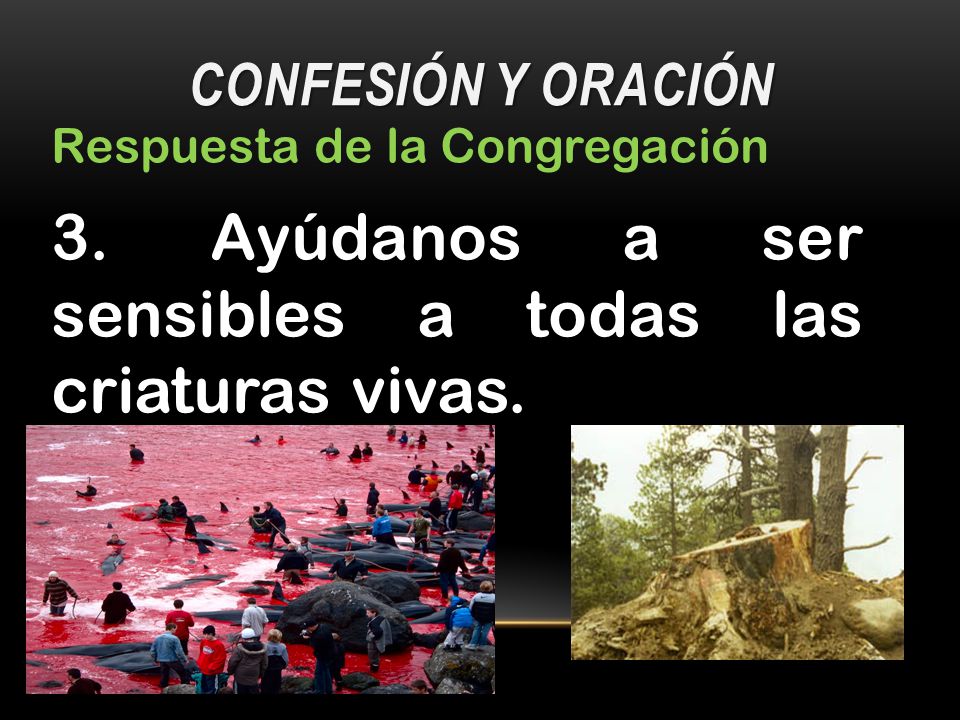 CONFESIÓN Y ORACIÓN

Respuesta de la Congregación

3. Ayúdanos a ser sensibles a todas las criaturas vivas.